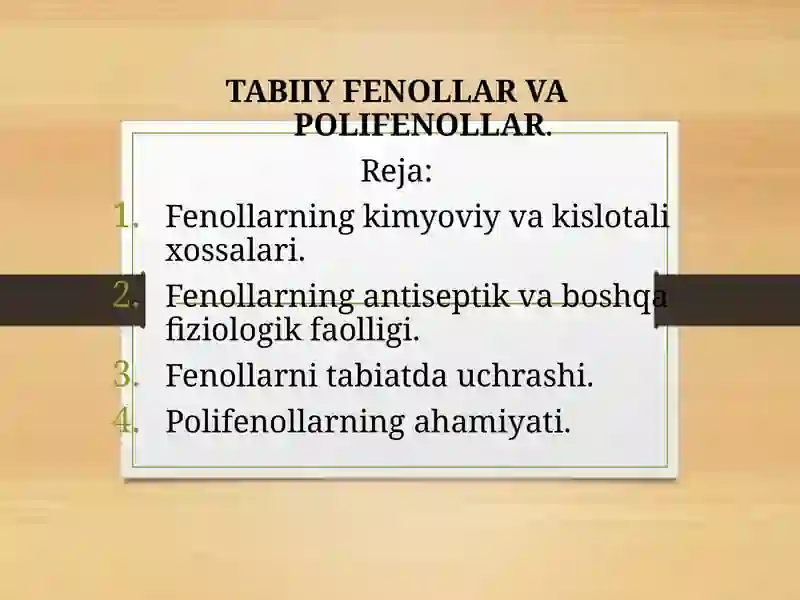 TABIIY FENOLLAR VA POLIFENOLLAR.

Reja:

1. Fenollarning kimyoviy va kislotali xossalari.
2. Fenollarning antiseptik va boshqa fiziologik faolligi.
3. Fenollarni tabiatda uchrashi.
4. Polifenollarning ahamiyati.